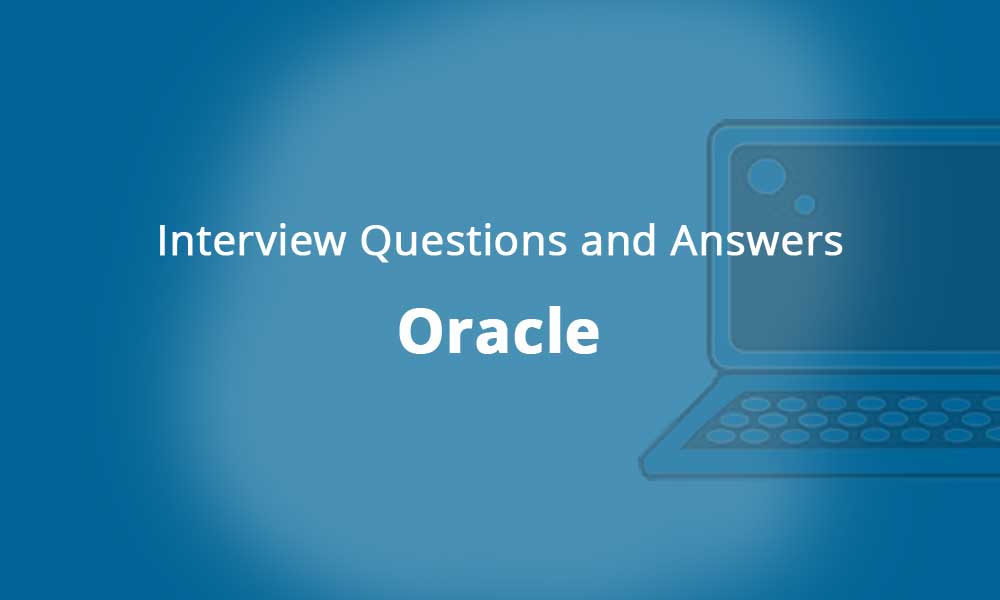 Interview Questions and Answers

Oracle